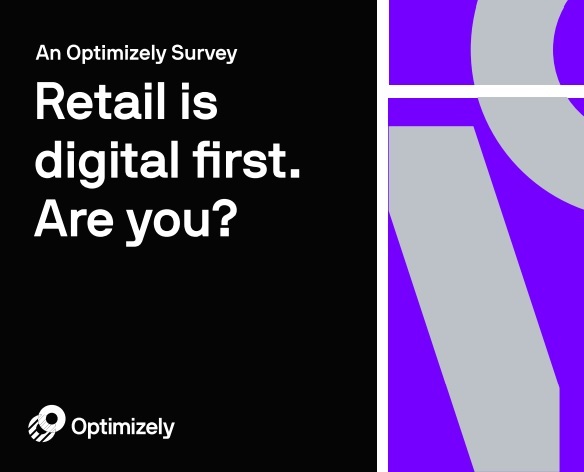 An Optimizely Survey

Retail is digital first. Are you?

Optimizely